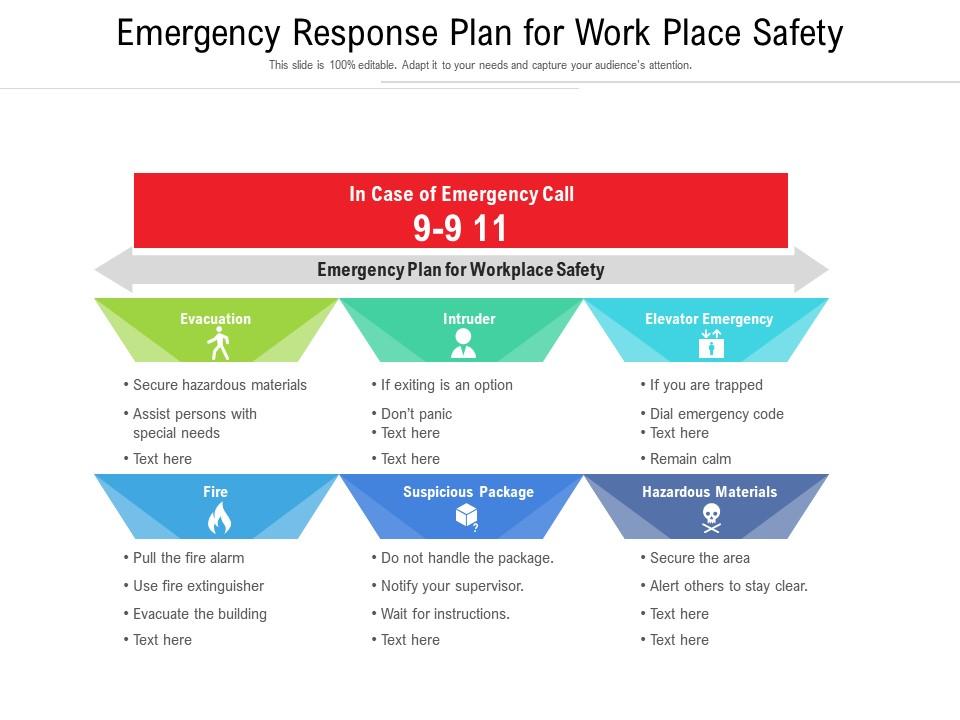 Emergency Response Plan for Work Place Safety

This slide is 100% editable. Adapt it to your needs and capture your audience's attention.

In Case of Emergency Call
9-9 11

Emergency Plan for Workplace Safety

Evacuation

• Secure hazardous materials
• Assist persons with special needs
• Text here

Intruder

• If exiting is an option
• Don't panic
• Text here
• Text here

Elevator Emergency

• If you are trapped
• Dial emergency code
• Text here
• Remain calm

Fire

• Pull the fire alarm
• Use fire extinguisher
• Evacuate the building
• Text here

Suspicious Package

• Do not handle the package.
• Notify your supervisor.
• Wait for instructions.
• Text here

Hazardous Materials

• Secure the area
• Alert others to stay clear.
• Text here
• Text here